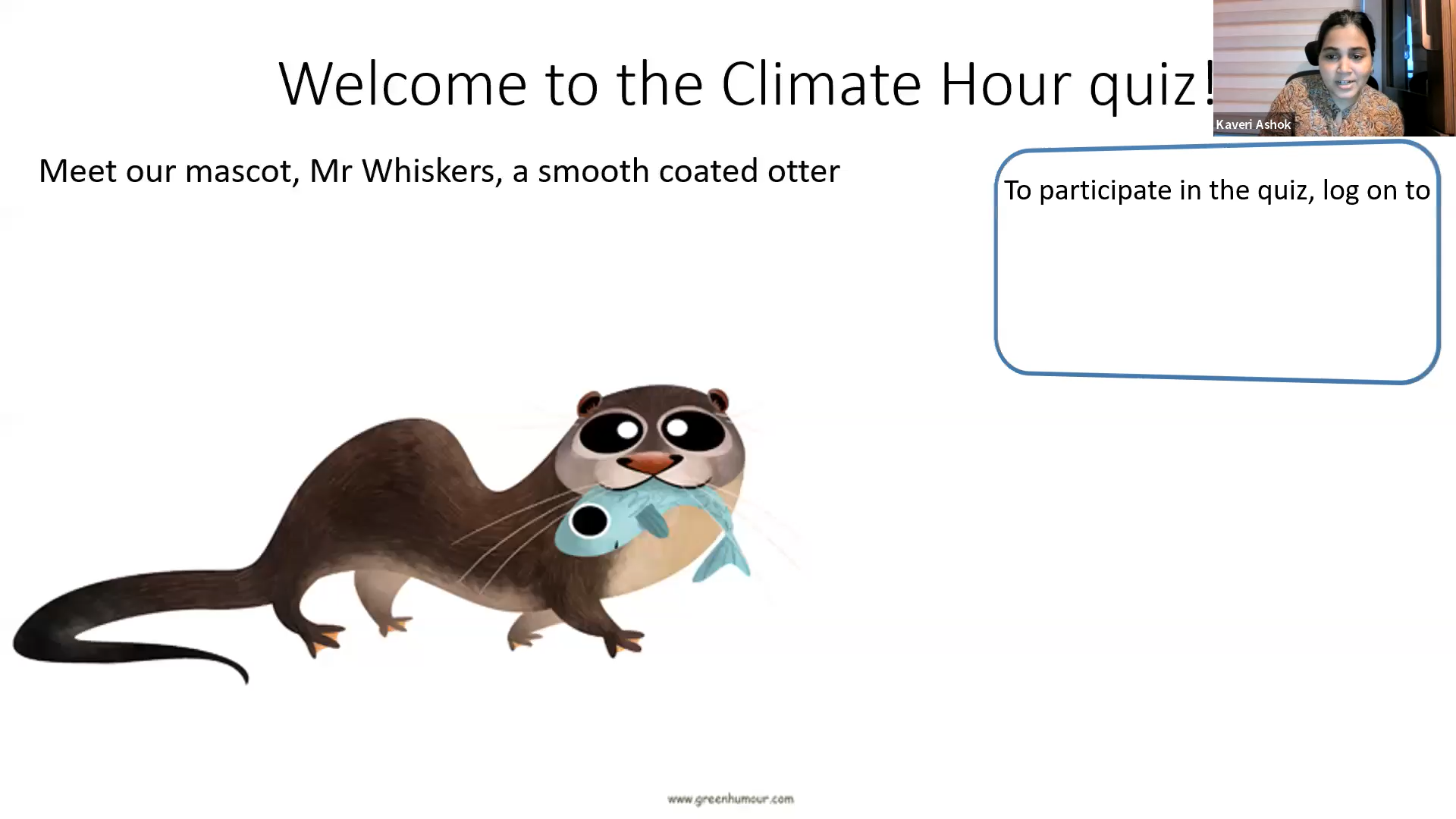 Welcome to the Climate Hour quiz!

Kaveri Ashok

Meet our mascot, Mr Whiskers, a smooth coated otter

To participate in the quiz, log on to

www.greenhumour.com